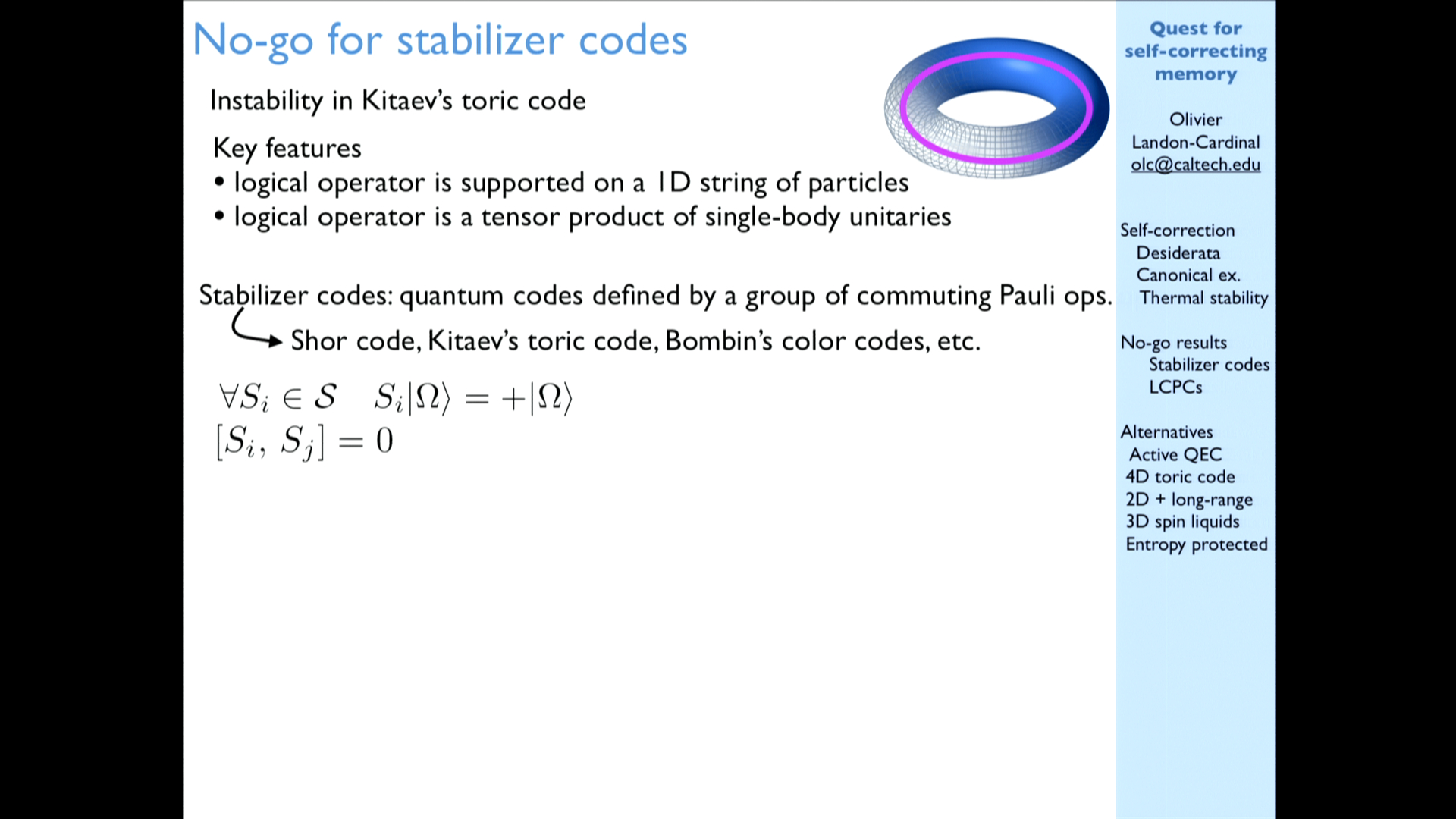 No-go for stabilizer codes

Instability in Kitaev's toric code

Key features
• logical operator is supported on a 1D string of particles
• logical operator is a tensor product of single-body unitaries

Stabilizer codes: quantum codes defined by a group of commuting Pauli ops.
Shor code, Kitaev's toric code, Bombin's color codes, etc.

$\forall S_i \in \mathcal{S} \quad S_i|\Omega\rangle = +|\Omega\rangle$
$[S_i, S_j] = 0$

Quest for self-correcting memory

Olivier Landon-Cardinal
olc@caltech.edu

Self-correction
Desiderata
Canonical ex.
Thermal stability

No-go results
Stabilizer codes
LCPCs

Alternatives
Active QEC
4D toric code
2D + long-range
3D spin liquids
Entropy protected